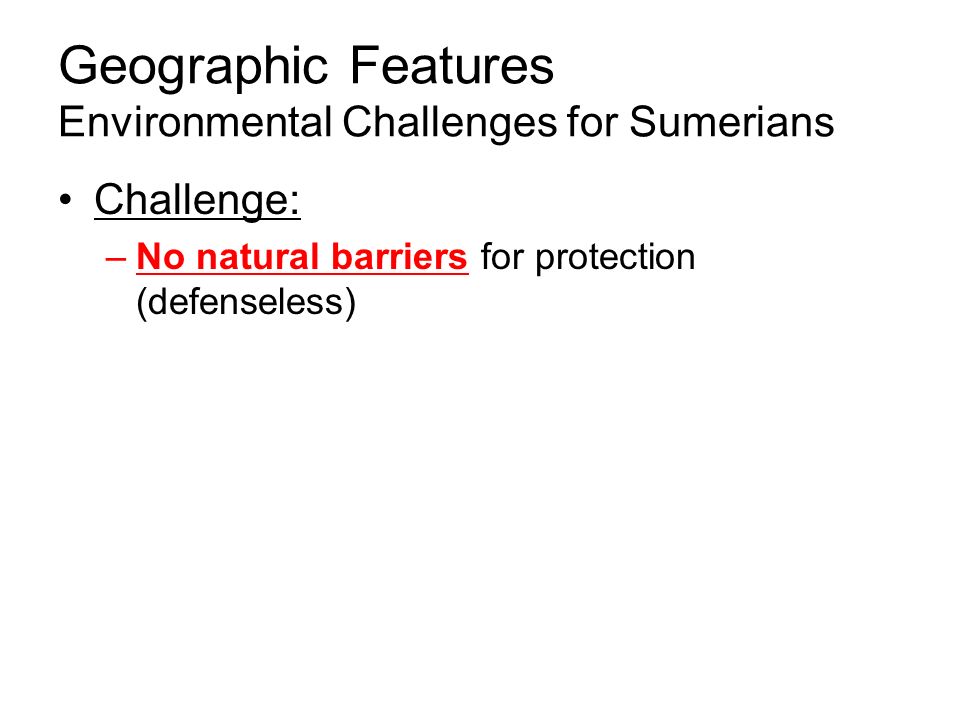 Geographic Features
Environmental Challenges for Sumerians

• Challenge:
– No natural barriers for protection (defenseless)